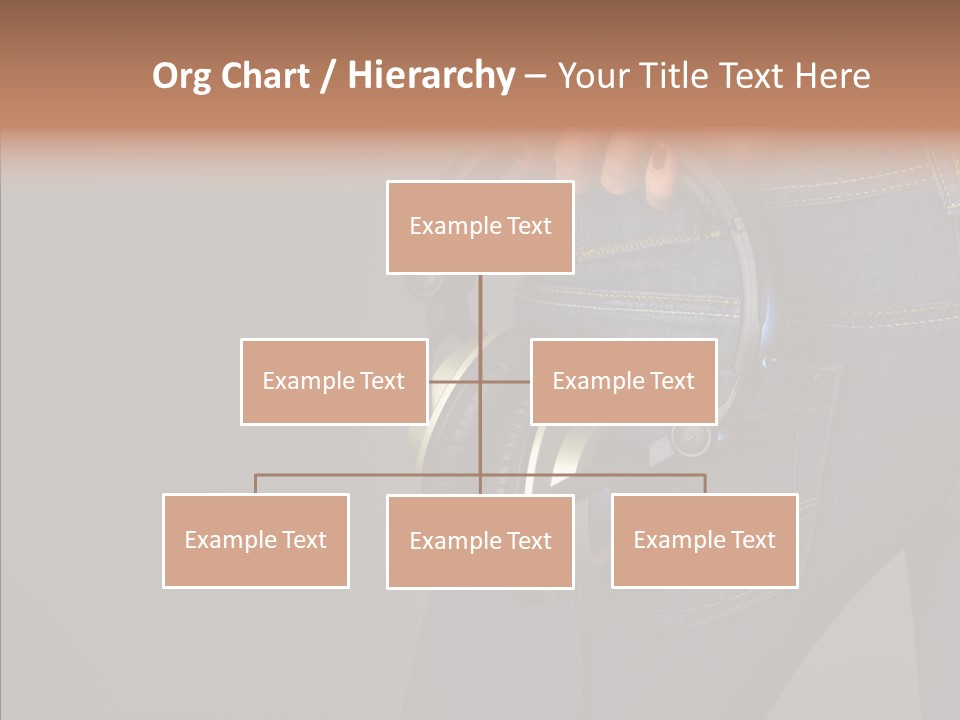 Org Chart / Hierarchy – Your Title Text Here

Example Text

Example Text

Example Text

Example Text

Example Text

Example Text